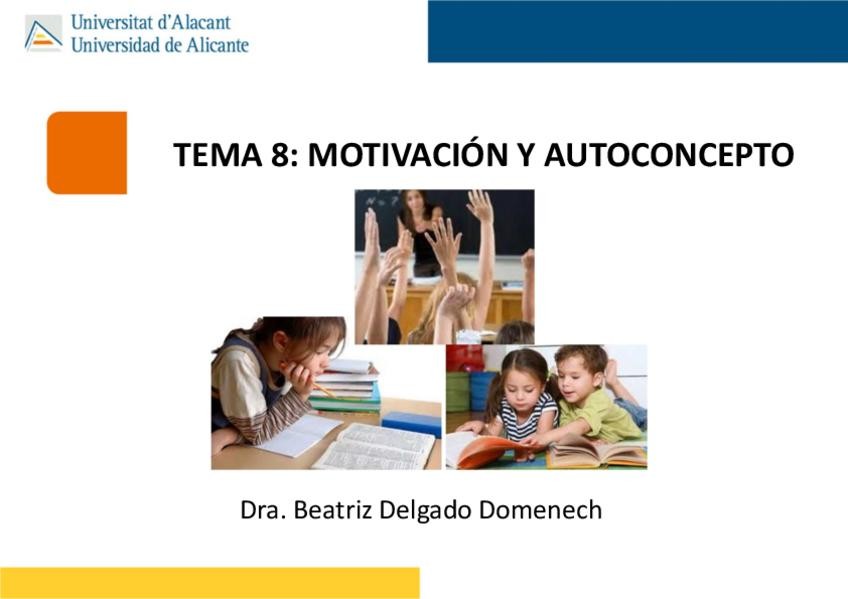 Universitat d'Alacant
Universidad de Alicante

TEMA 8: MOTIVACIÓN Y AUTOCONCEPTO

Dra. Beatriz Delgado Domenech